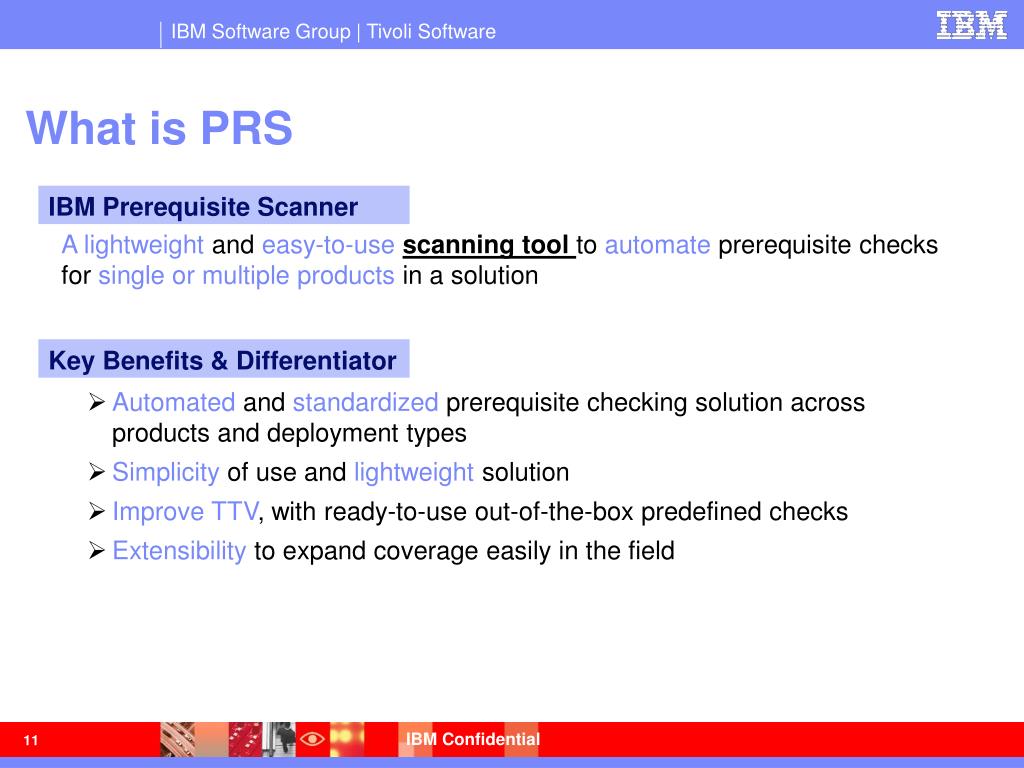 IBM Software Group | Tivoli Software

IBM

What is PRS

IBM Prerequisite Scanner

A lightweight and easy-to-use scanning tool to automate prerequisite checks for single or multiple products in a solution

Key Benefits & Differentiator

➢ Automated and standardized prerequisite checking solution across products and deployment types

➢ Simplicity of use and lightweight solution

➢ Improve TTV, with ready-to-use out-of-the-box predefined checks

➢ Extensibility to expand coverage easily in the field

11

IBM Confidential